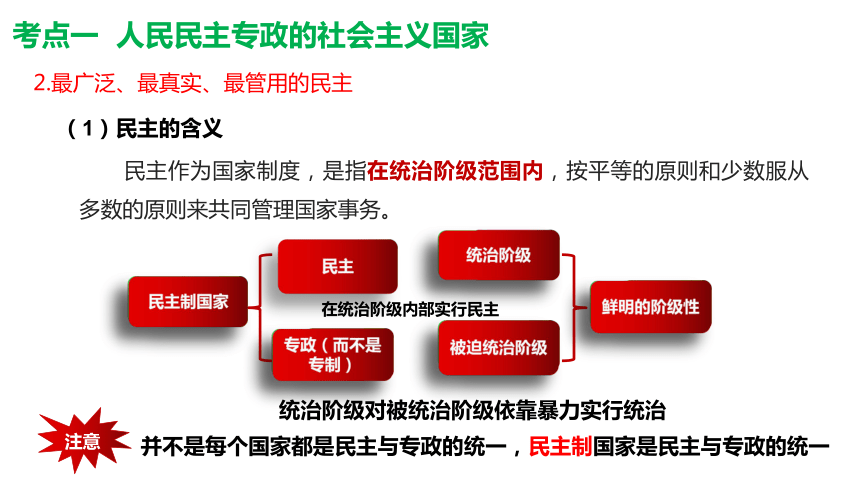 考点一　人民民主专政的社会主义国家

2.最广泛、最真实、最管用的民主

（1）民主的含义

民主作为国家制度，是指在统治阶级范围内，按平等的原则和少数服从多数的原则来共同管理国家事务。

民主制国家

民主

统治阶级

在统治阶级内部实行民主

专政（而不是专制）

被迫统治阶级

鲜明的阶级性

统治阶级对被统治阶级依靠暴力实行统治

注意

并不是每个国家都是民主与专政的统一，民主制国家是民主与专政的统一